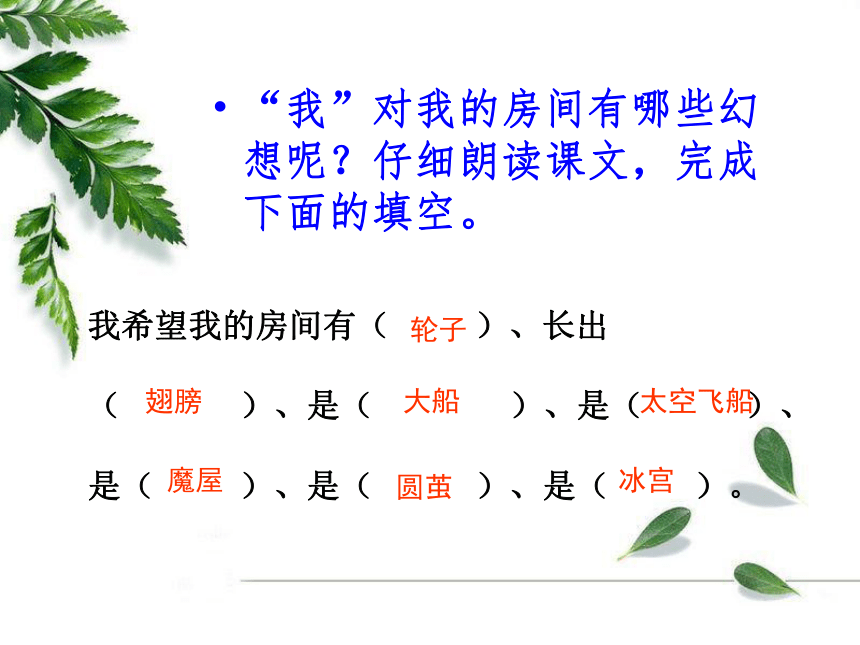 • “我”对我的房间有哪些幻想呢？仔细朗读课文，完成下面的填空。

我希望我的房间有（ 轮子 ）、长出（ 翅膀 ）、是（ 大船 ）、是（太空飞船）、是（ 魔屋 ）、是（ 圆茧 ）、是（ 冰宫 ）。